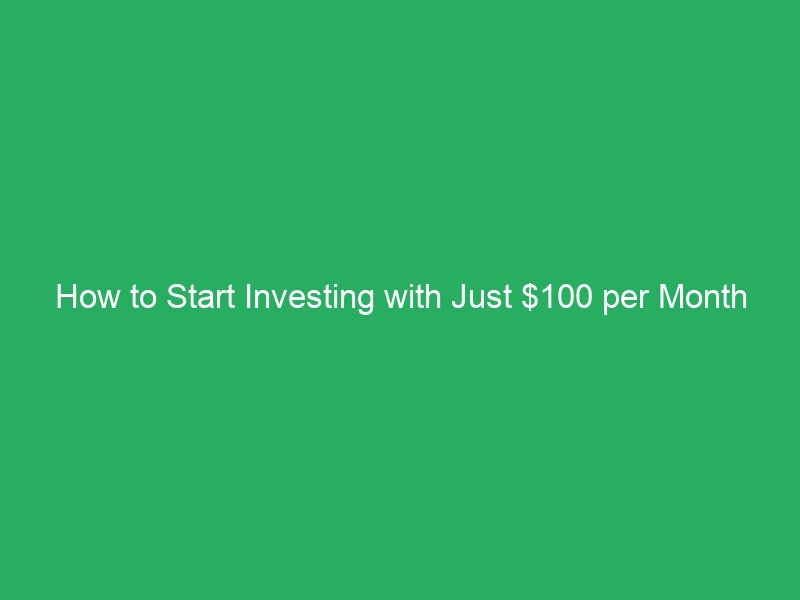 How to Start Investing with Just \$100 per Month